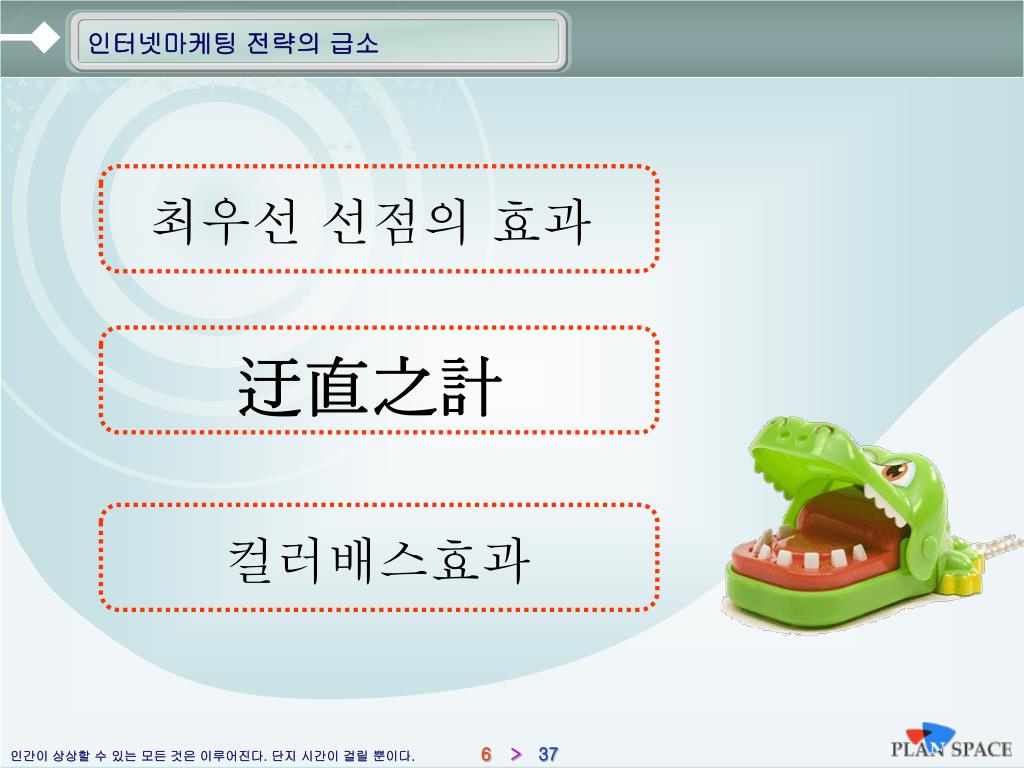 인터넷마케팅 전략의 급소

최우선 선점의 효과

迂直之計

컬러배스효과

인간이 상상할 수 있는 모든 것은 이루어진다. 단지 시간이 걸릴 뿐이다.

6 > 37

PLAN SPACE